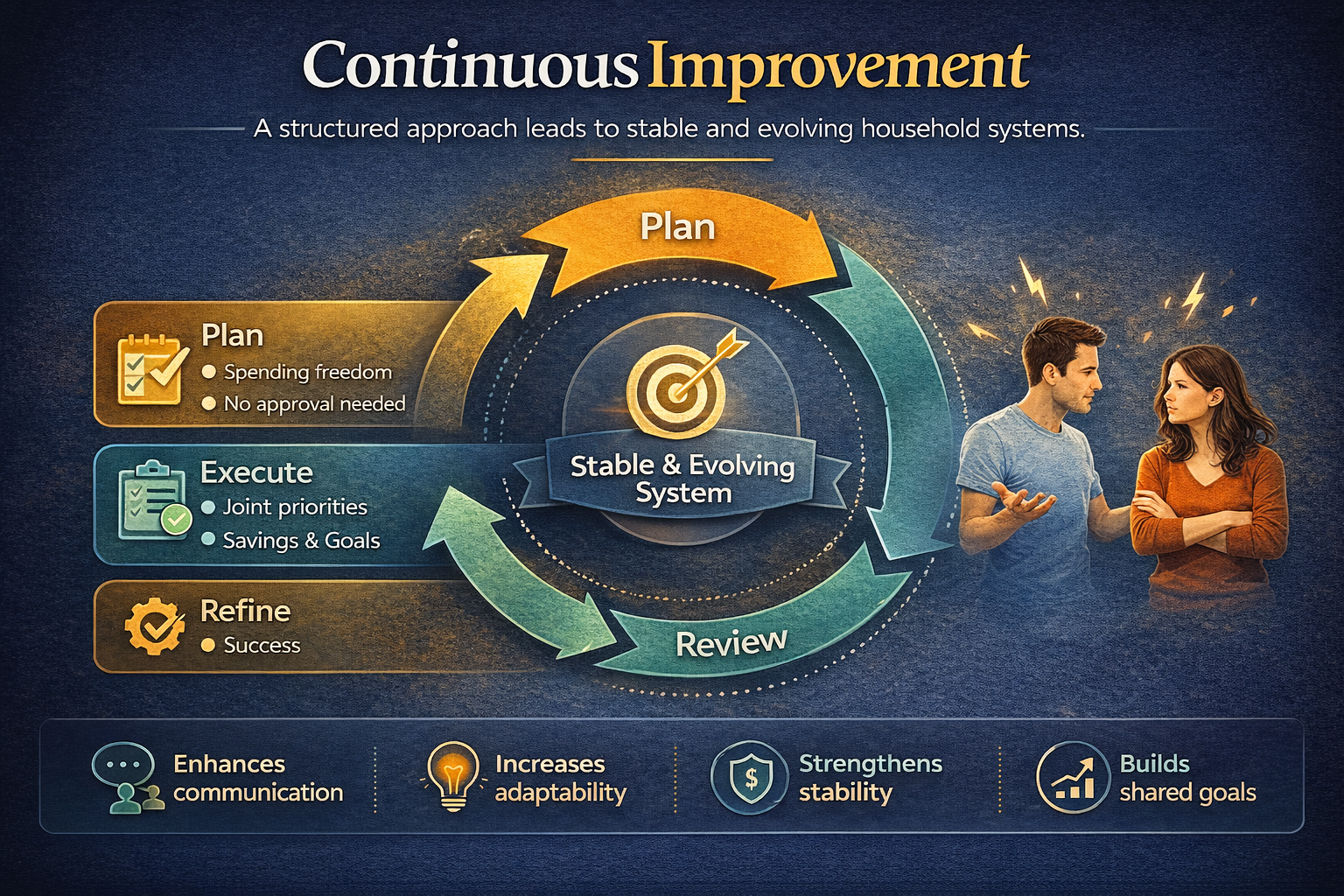 Continuous Improvement

A structured approach leads to stable and evolving household systems.

Plan

Plan
Spending freedom
No approval needed

Execute
Joint priorities
Savings & Goals

Refine
Success

Stable & Evolving System

Review

Enhances communication

Increases adaptability

Strengthens stability

Builds shared goals